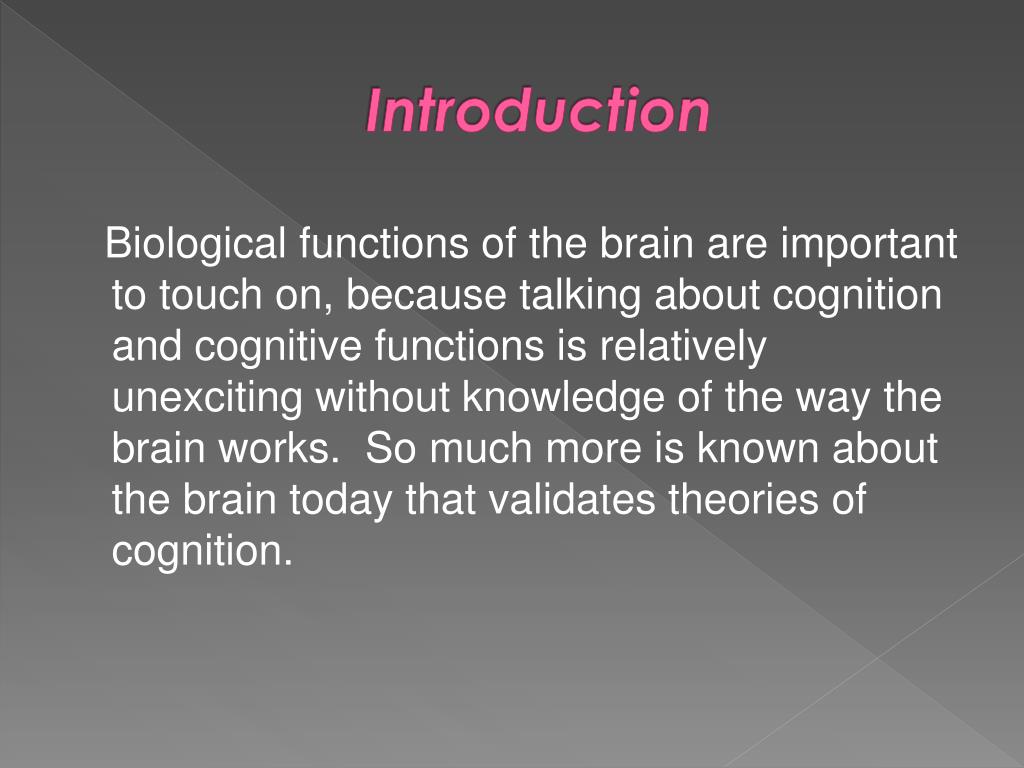 Introduction

Biological functions of the brain are important to touch on, because talking about cognition and cognitive functions is relatively unexciting without knowledge of the way the brain works.  So much more is known about the brain today that validates theories of cognition.